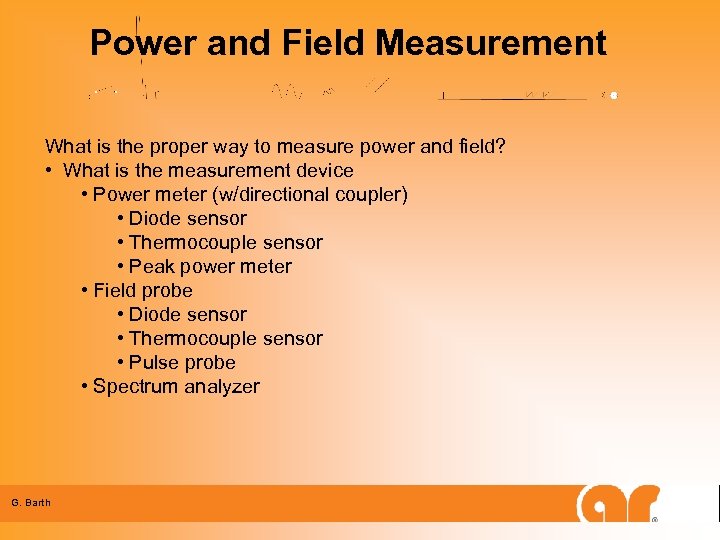 Power and Field Measurement

What is the proper way to measure power and field?
• What is the measurement device
• Power meter (w/directional coupler)
• Diode sensor
• Thermocouple sensor
• Peak power meter
• Field probe
• Diode sensor
• Thermocouple sensor
• Pulse probe
• Spectrum analyzer

G. Barth

ar®